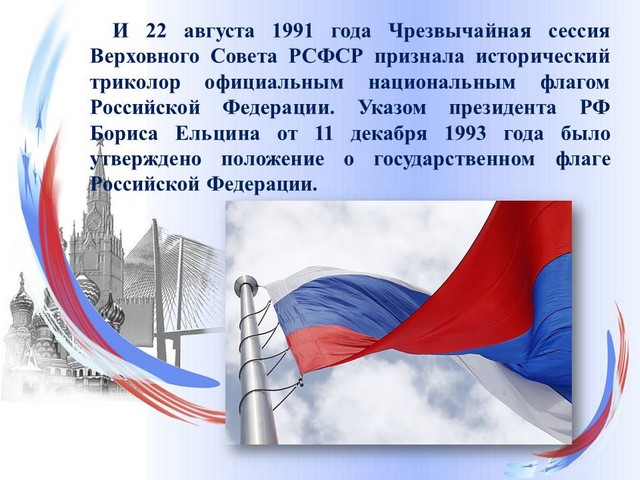 И 22 августа 1991 года Чрезвычайная сессия Верховного Совета РСФСР признала исторический триколор официальным национальным флагом Российской Федерации. Указом президента РФ Бориса Ельцина от 11 декабря 1993 года было утверждено положение о государственном флаге Российской Федерации.